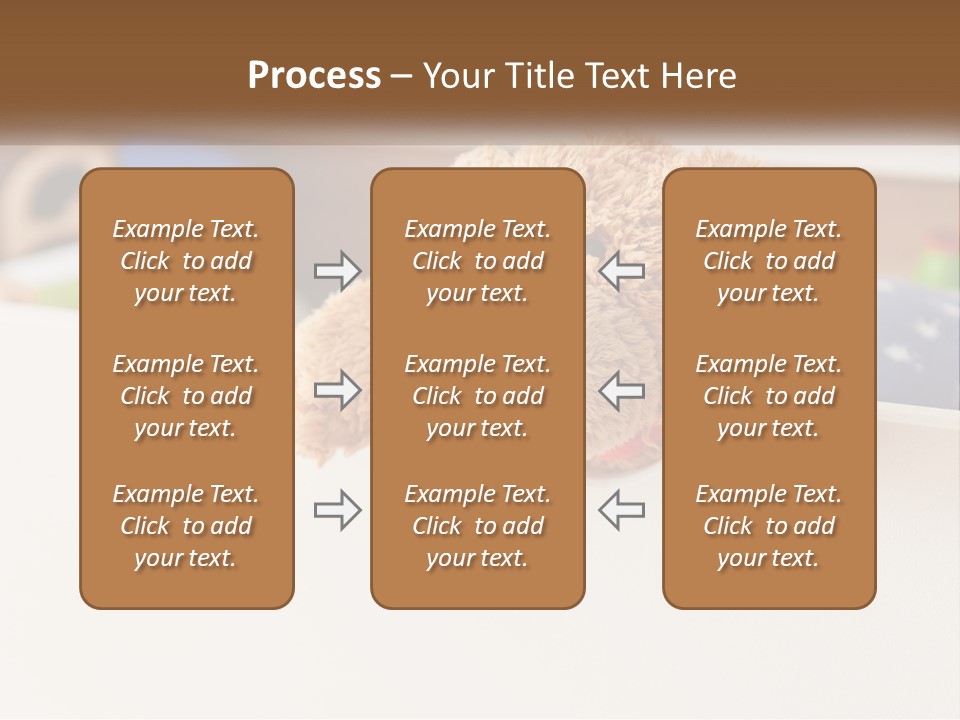 Process – Your Title Text Here

Example Text. Click to add your text.

Example Text. Click to add your text.

Example Text. Click to add your text.

Example Text. Click to add your text.

Example Text. Click to add your text.

Example Text. Click to add your text.

Example Text. Click to add your text.

Example Text. Click to add your text.

Example Text. Click to add your text.